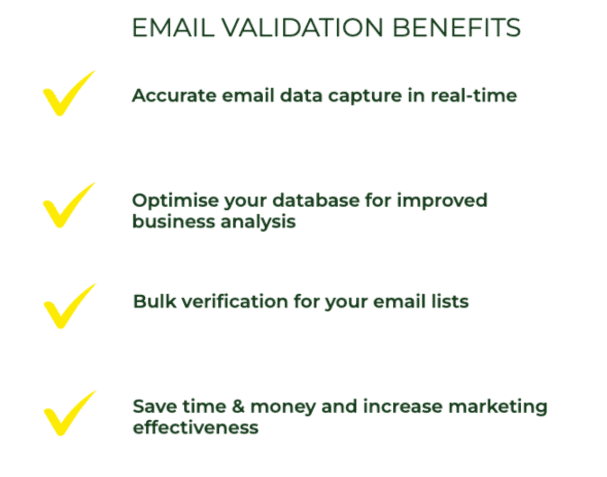 EMAIL VALIDATION BENEFITS

Accurate email data capture in real-time

Optimise your database for improved business analysis

Bulk verification for your email lists

Save time & money and increase marketing effectiveness